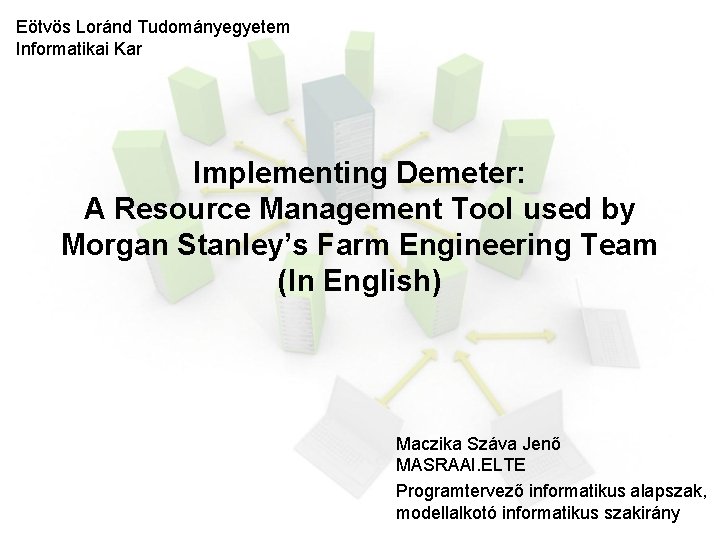 Eötvös Loránd Tudományegyetem
Informatikai Kar

Implementing Demeter:
A Resource Management Tool used by Morgan Stanley's Farm Engineering Team
(In English)

Maczika Száva Jenő
MASRAAI.ELTE
Programtervező informatikus alapszak, modellalkotó informatikus szakirány